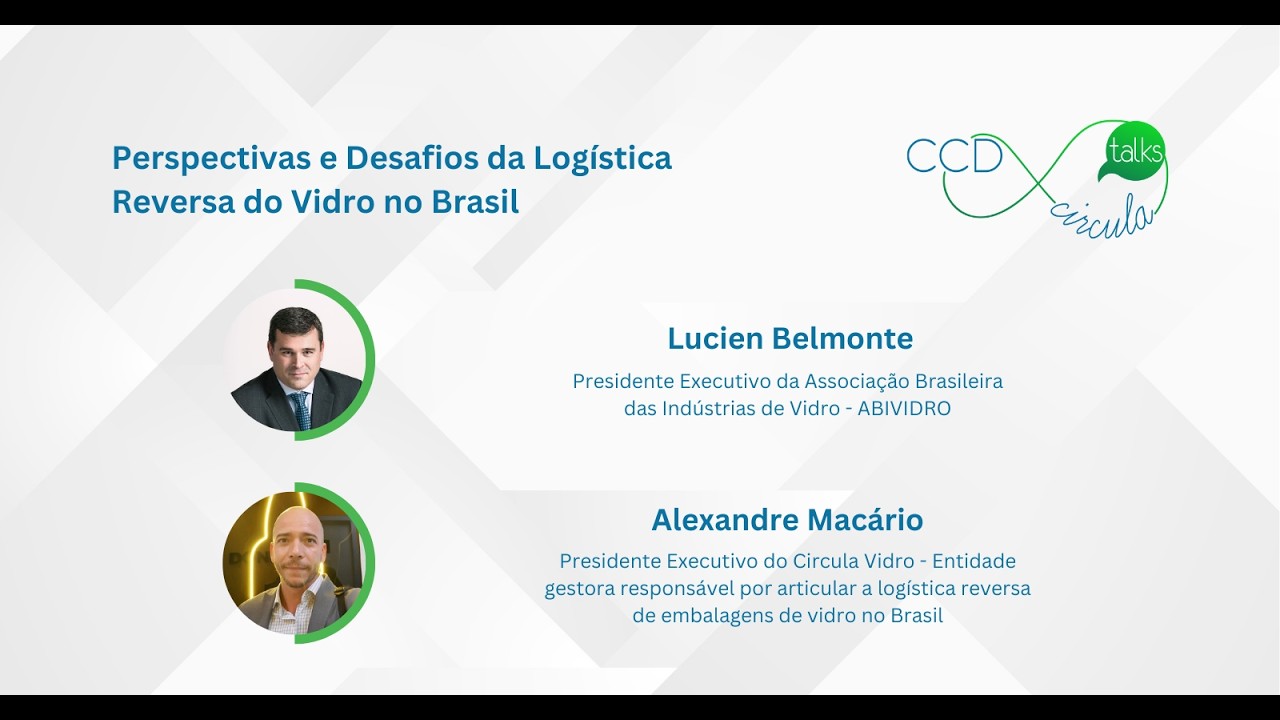 Perspectivas e Desafios da Logística Reversa do Vidro no Brasil

CCD talks circula

Lucien Belmonte
Presidente Executivo da Associação Brasileira das Indústrias de Vidro - ABIVIDRO

Alexandre Macário
Presidente Executivo do Circula Vidro - Entidade gestora responsável por articular a logística reversa de embalagens de vidro no Brasil